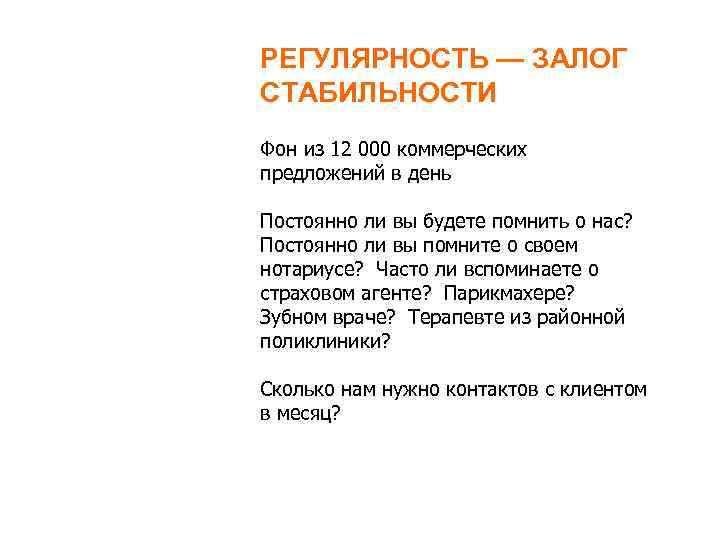 РЕГУЛЯРНОСТЬ — ЗАЛОГ СТАБИЛЬНОСТИ

Фон из 12 000 коммерческих предложений в день

Постоянно ли вы будете помнить о нас? Постоянно ли вы помните о своем нотариусе? Часто ли вспоминаете о страховом агенте? Парикмахере? Зубном враче? Терапевте из районной поликлиники?

Сколько нам нужно контактов с клиентом в месяц?